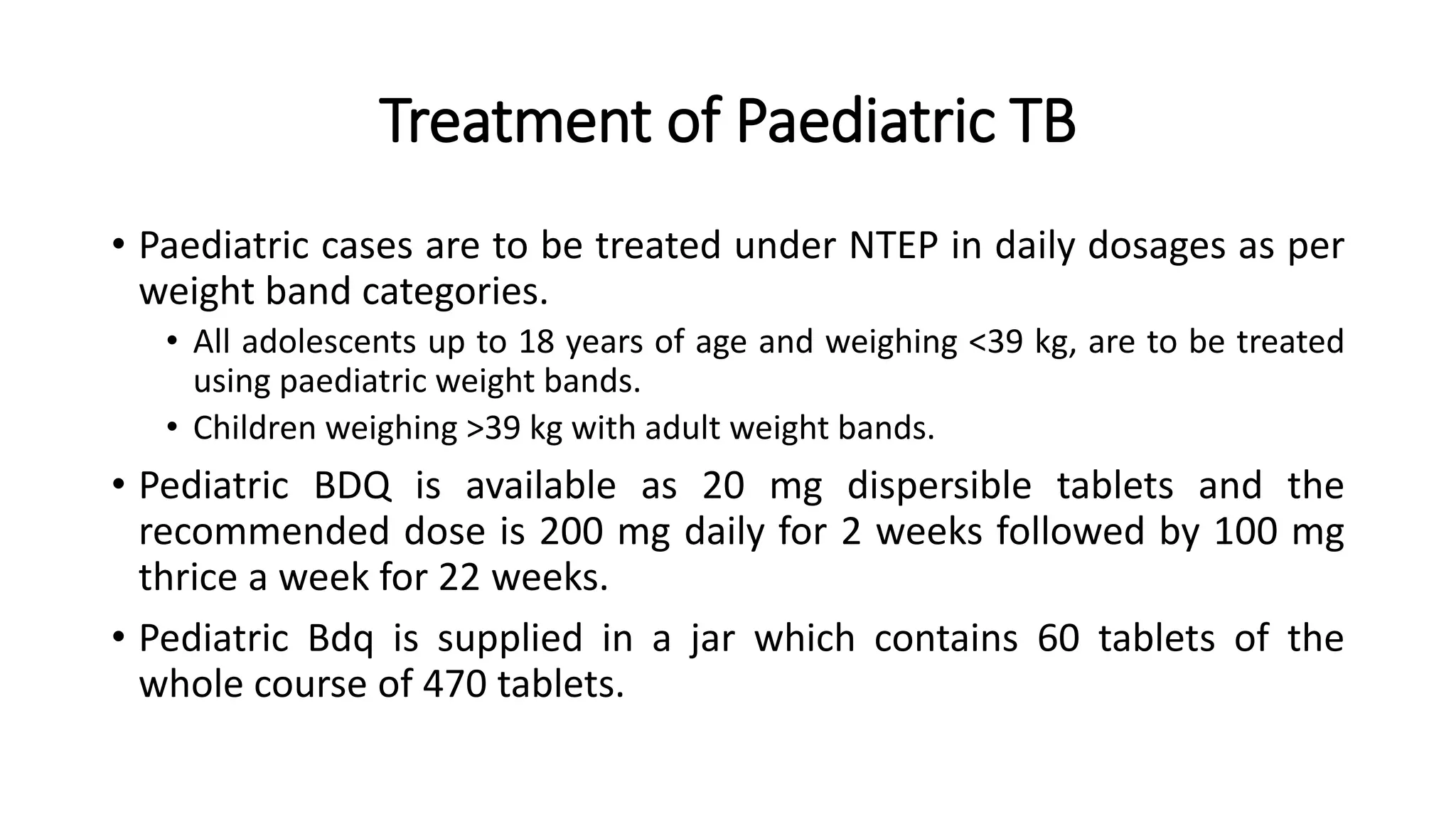 Treatment of Paediatric TB

• Paediatric cases are to be treated under NTEP in daily dosages as per weight band categories.
  • All adolescents up to 18 years of age and weighing <39 kg, are to be treated using paediatric weight bands.
  • Children weighing >39 kg with adult weight bands.
• Pediatric BDQ is available as 20 mg dispersible tablets and the recommended dose is 200 mg daily for 2 weeks followed by 100 mg thrice a week for 22 weeks.
• Pediatric Bdq is supplied in a jar which contains 60 tablets of the whole course of 470 tablets.